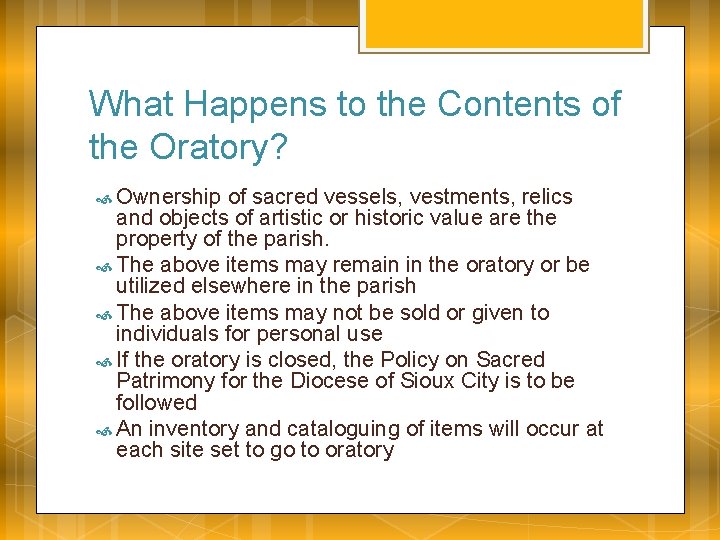 What Happens to the Contents of the Oratory?

Ownership of sacred vessels, vestments, relics and objects of artistic or historic value are the property of the parish.

The above items may remain in the oratory or be utilized elsewhere in the parish

The above items may not be sold or given to individuals for personal use

If the oratory is closed, the Policy on Sacred Patrimony for the Diocese of Sioux City is to be followed

An inventory and cataloguing of items will occur at each site set to go to oratory